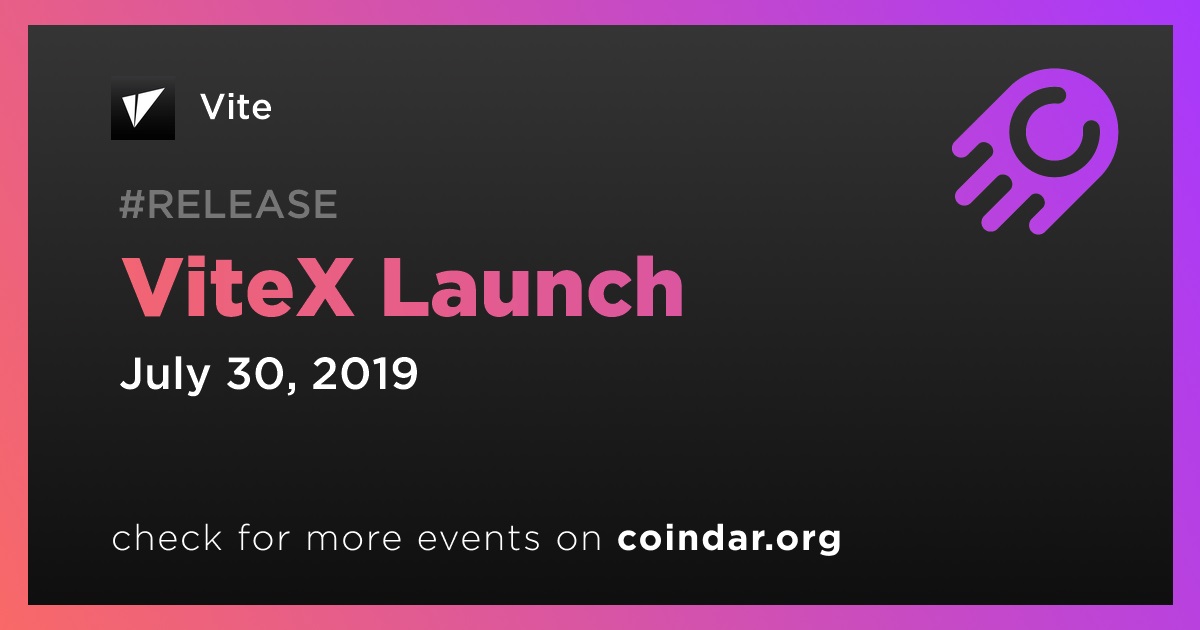 Vite

#RELEASE

ViteX Launch

July 30, 2019

check for more events on coindar.org